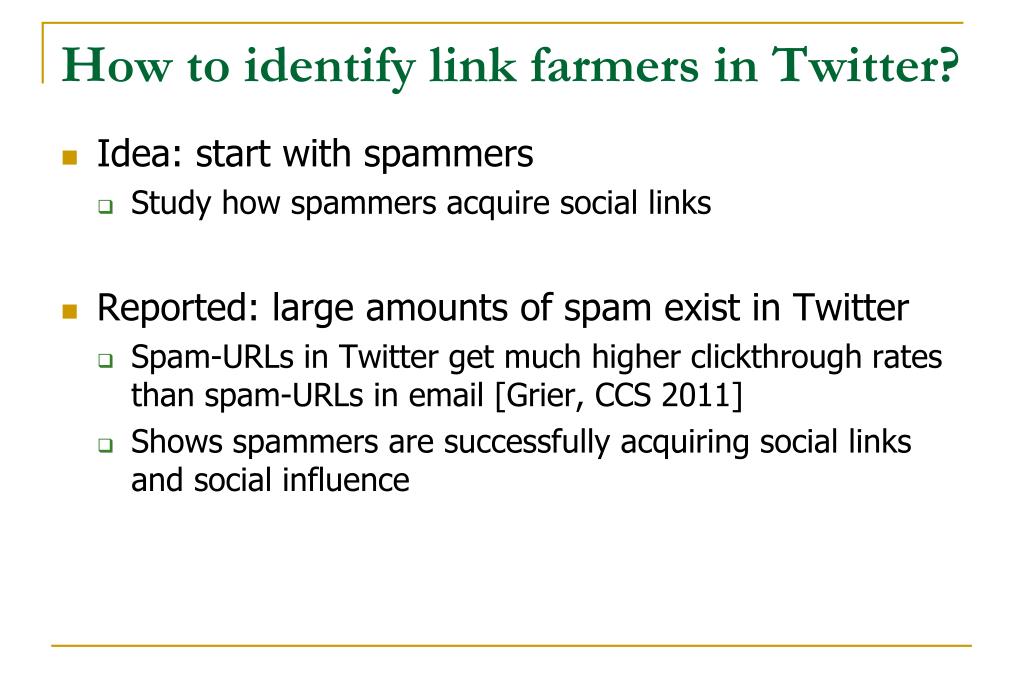 How to identify link farmers in Twitter?

Idea: start with spammers

Study how spammers acquire social links

Reported: large amounts of spam exist in Twitter

Spam-URLs in Twitter get much higher clickthrough rates than spam-URLs in email [Grier, CCS 2011]

Shows spammers are successfully acquiring social links and social influence